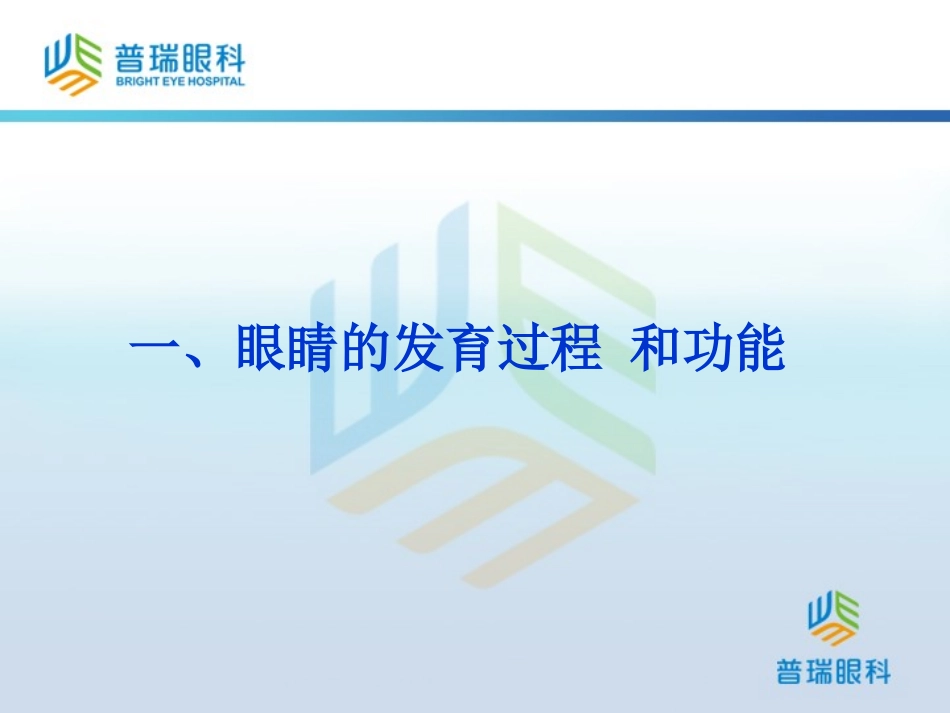 普瑞眼科
BRIGHT EYE HOSPITAL

一、眼睛的发育过程 和功能

普瑞眼科